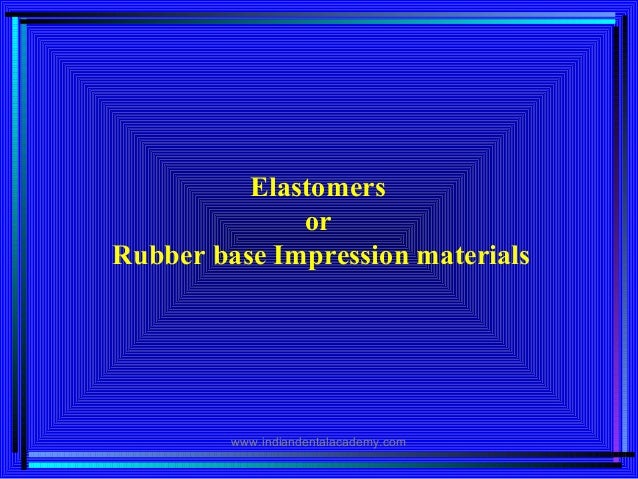 Elastomers
or
Rubber base Impression materials

www.indiandentalacademy.com